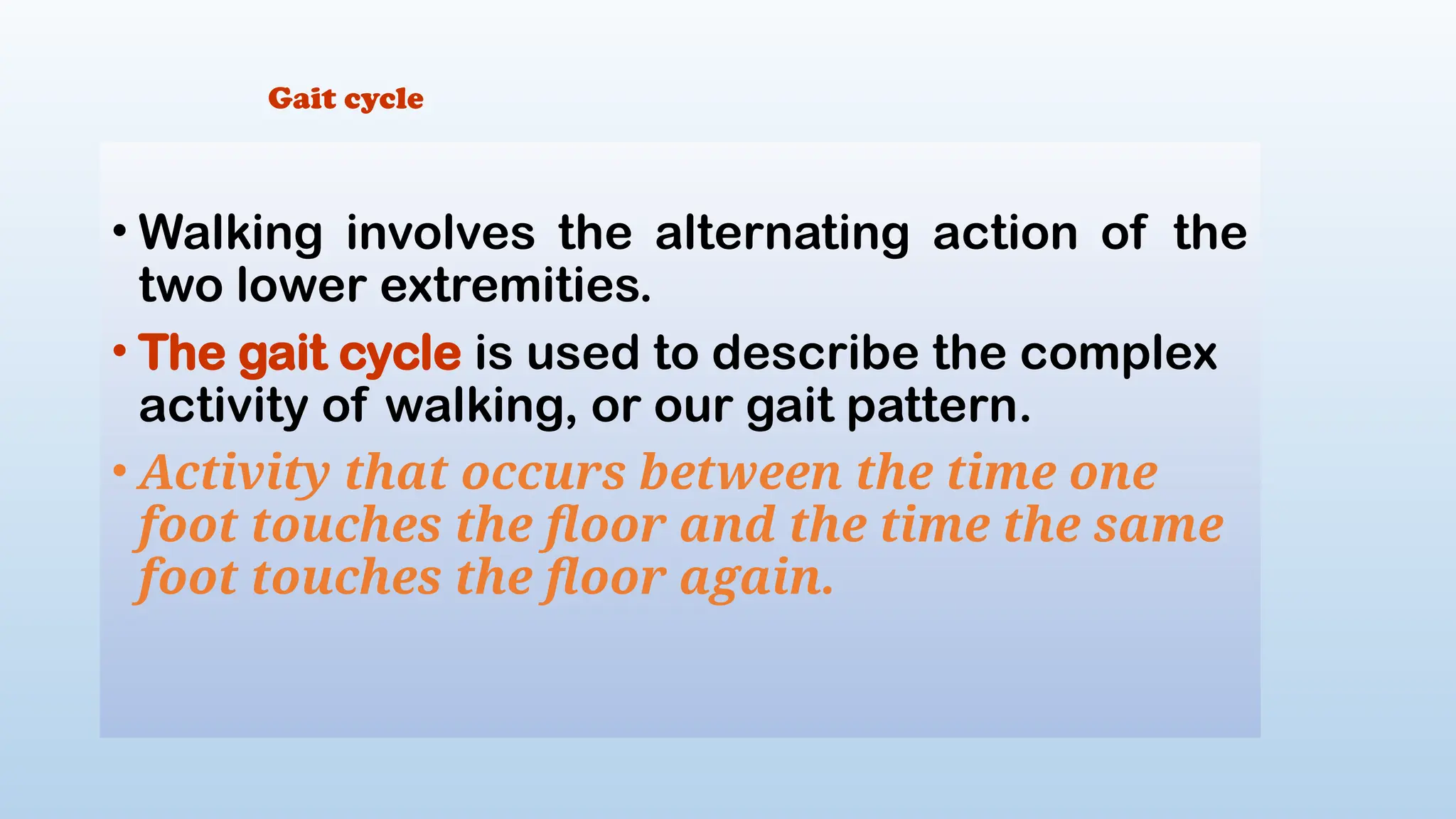 Gait cycle

• Walking involves the alternating action of the two lower extremities.

• The gait cycle is used to describe the complex activity of walking, or our gait pattern.

• Activity that occurs between the time one foot touches the floor and the time the same foot touches the floor again.